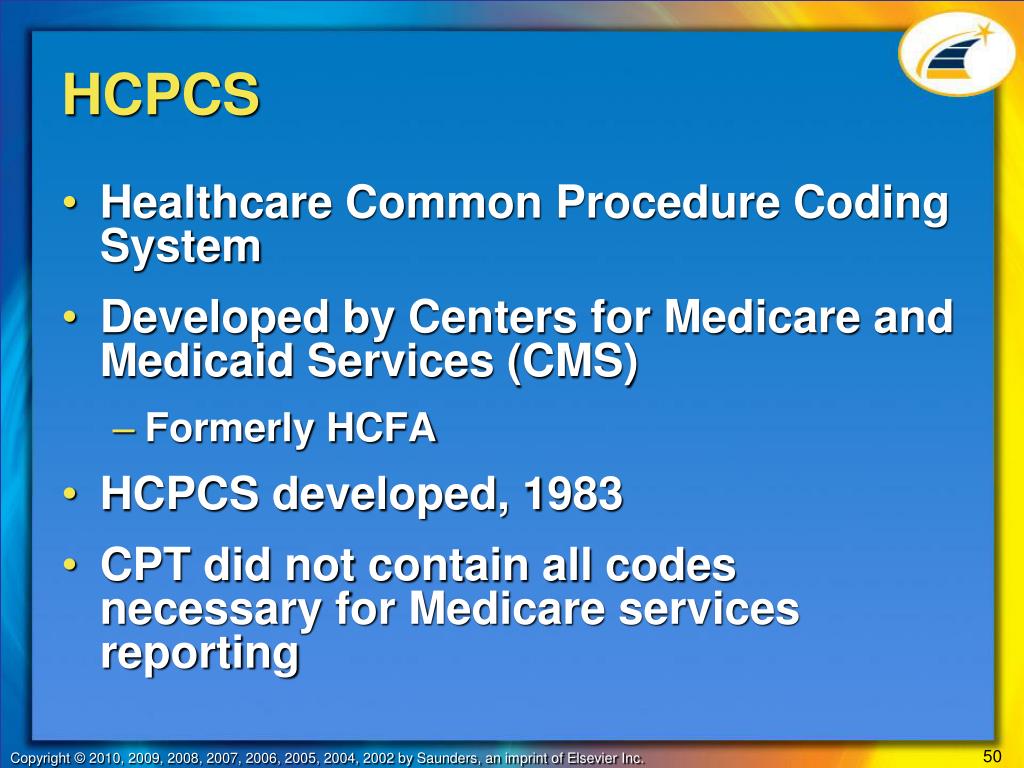 HCPCS

• Healthcare Common Procedure Coding System

• Developed by Centers for Medicare and Medicaid Services (CMS)

– Formerly HCFA

• HCPCS developed, 1983

• CPT did not contain all codes necessary for Medicare services reporting

Copyright © 2010, 2009, 2008, 2007, 2006, 2005, 2004, 2002 by Saunders, an imprint of Elsevier Inc.

50